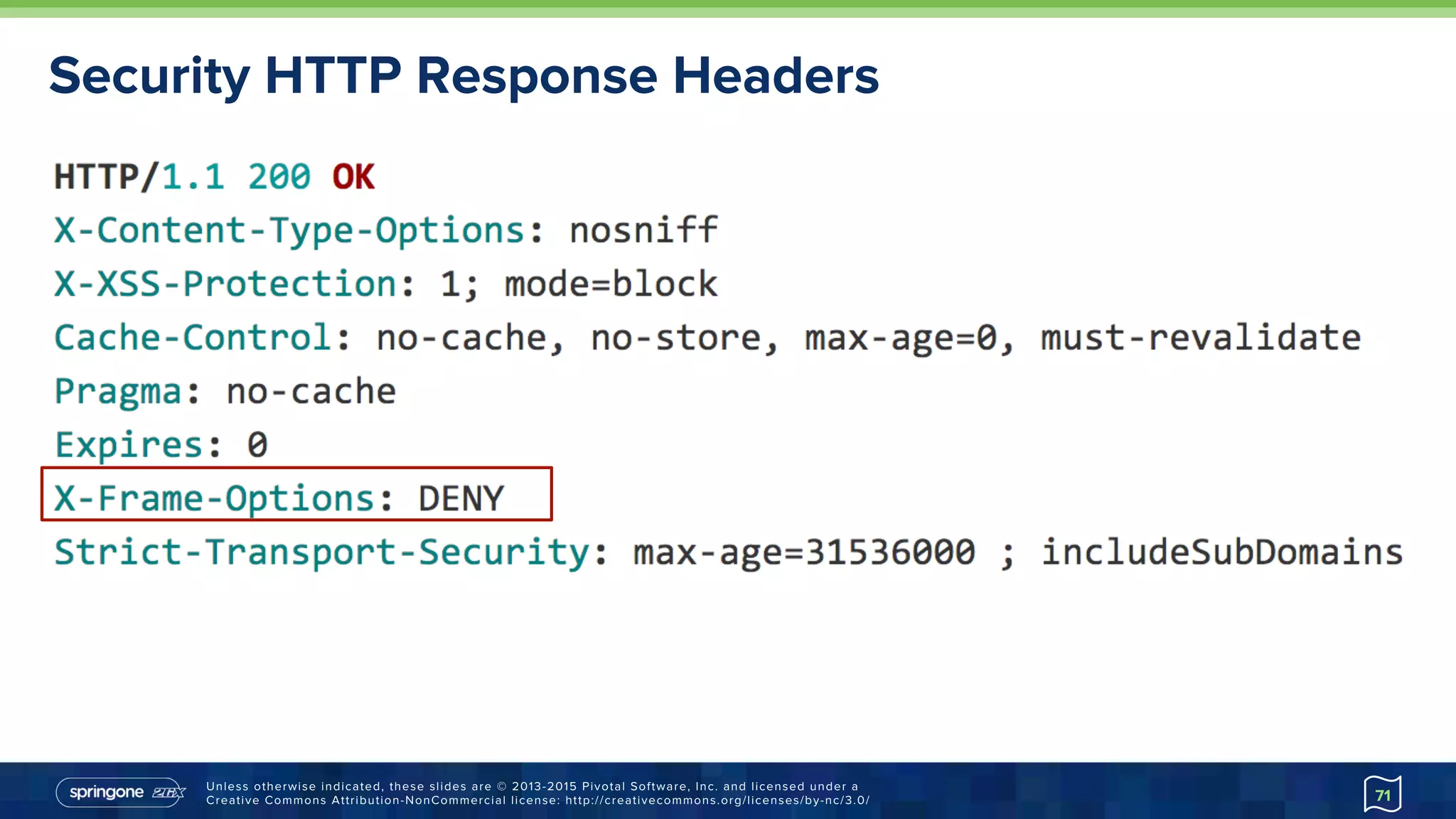 Security HTTP Response Headers

HTTP/1.1 200 OK
X-Content-Type-Options: nosniff
X-XSS-Protection: 1; mode=block
Cache-Control: no-cache, no-store, max-age=0, must-revalidate
Pragma: no-cache
Expires: 0
X-Frame-Options: DENY
Strict-Transport-Security: max-age=31536000 ; includeSubDomains

springone 2GX

Unless otherwise indicated, these slides are © 2013-2015 Pivotal Software, Inc. and licensed under a Creative Commons Attribution-NonCommercial license: http://creativecommons.org/licenses/by-nc/3.0/

71